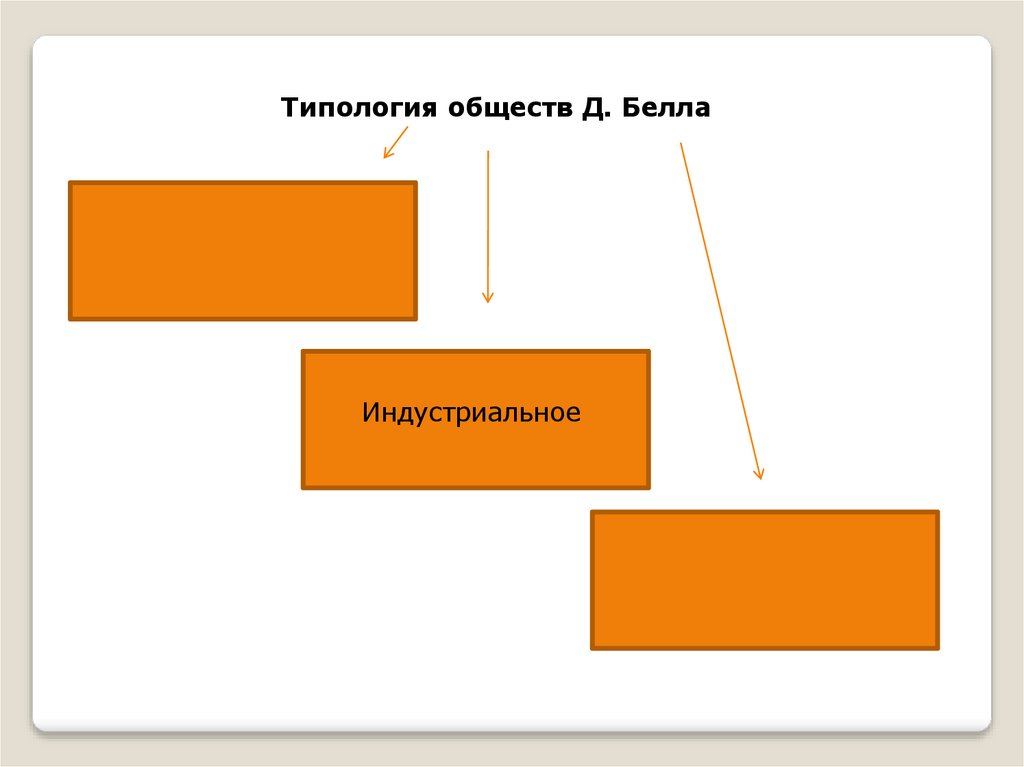 Типология обществ Д. Белла

Индустриальное